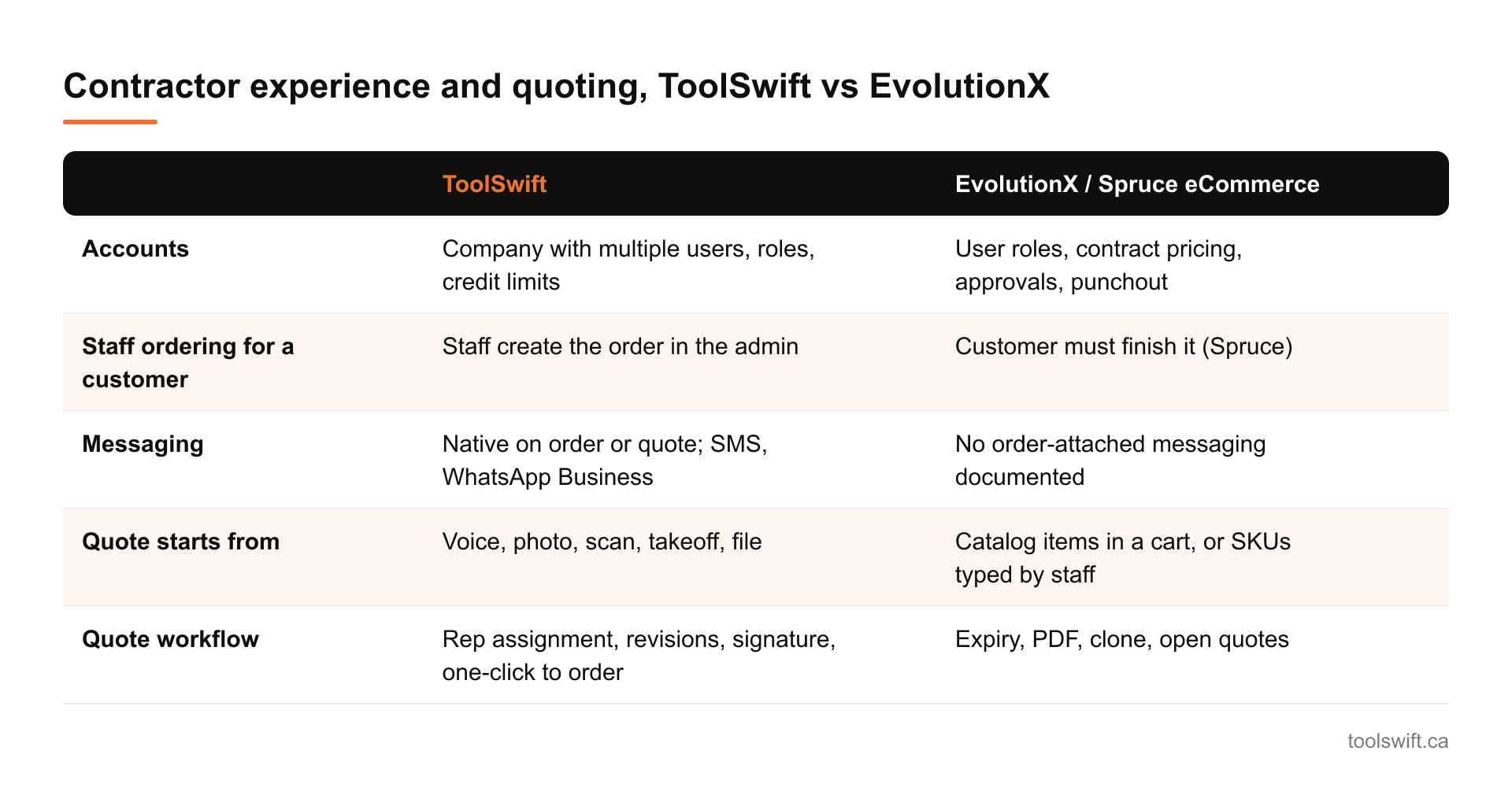 Contractor experience and quoting, ToolSwift vs EvolutionX

| | ToolSwift | EvolutionX / Spruce eCommerce |
|---|---|---|
| Accounts | Company with multiple users, roles, credit limits | User roles, contract pricing, approvals, punchout |
| Staff ordering for a customer | Staff create the order in the admin | Customer must finish it (Spruce) |
| Messaging | Native on order or quote; SMS, WhatsApp Business | No order-attached messaging documented |
| Quote starts from | Voice, photo, scan, takeoff, file | Catalog items in a cart, or SKUs typed by staff |
| Quote workflow | Rep assignment, revisions, signature, one-click to order | Expiry, PDF, clone, open quotes |

toolswift.ca